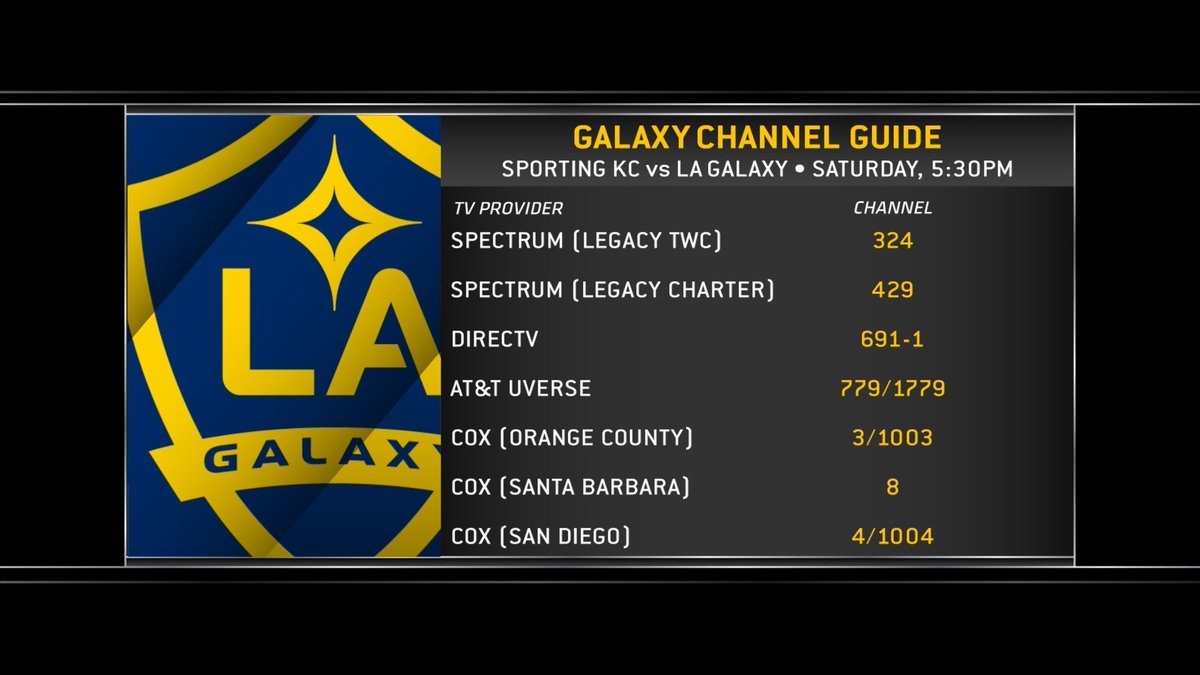 LA
GALAXY

GALAXY CHANNEL GUIDE
SPORTING KC vs LA GALAXY • SATURDAY, 5:30PM

| TV PROVIDER | CHANNEL |
|---|---|
| SPECTRUM (LEGACY TWC) | 324 |
| SPECTRUM (LEGACY CHARTER) | 429 |
| DIRECTV | 691-1 |
| AT&T UVERSE | 779/1779 |
| COX (ORANGE COUNTY) | 3/1003 |
| COX (SANTA BARBARA) | 8 |
| COX (SAN DIEGO) | 4/1004 |